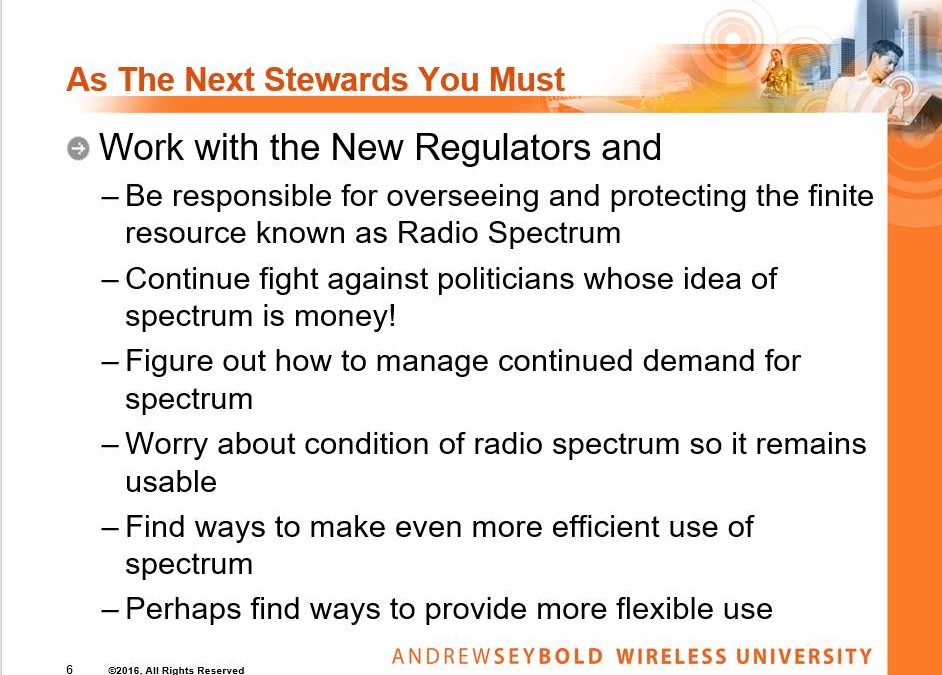 As The Next Stewards You Must

Work with the New Regulators and

– Be responsible for overseeing and protecting the finite resource known as Radio Spectrum

– Continue fight against politicians whose idea of spectrum is money!

– Figure out how to manage continued demand for spectrum

– Worry about condition of radio spectrum so it remains usable

– Find ways to make even more efficient use of spectrum

– Perhaps find ways to provide more flexible use

6 ©2016, All Rights Reserved

ANDREWSEYBOLD WIRELESS UNIVERSITY